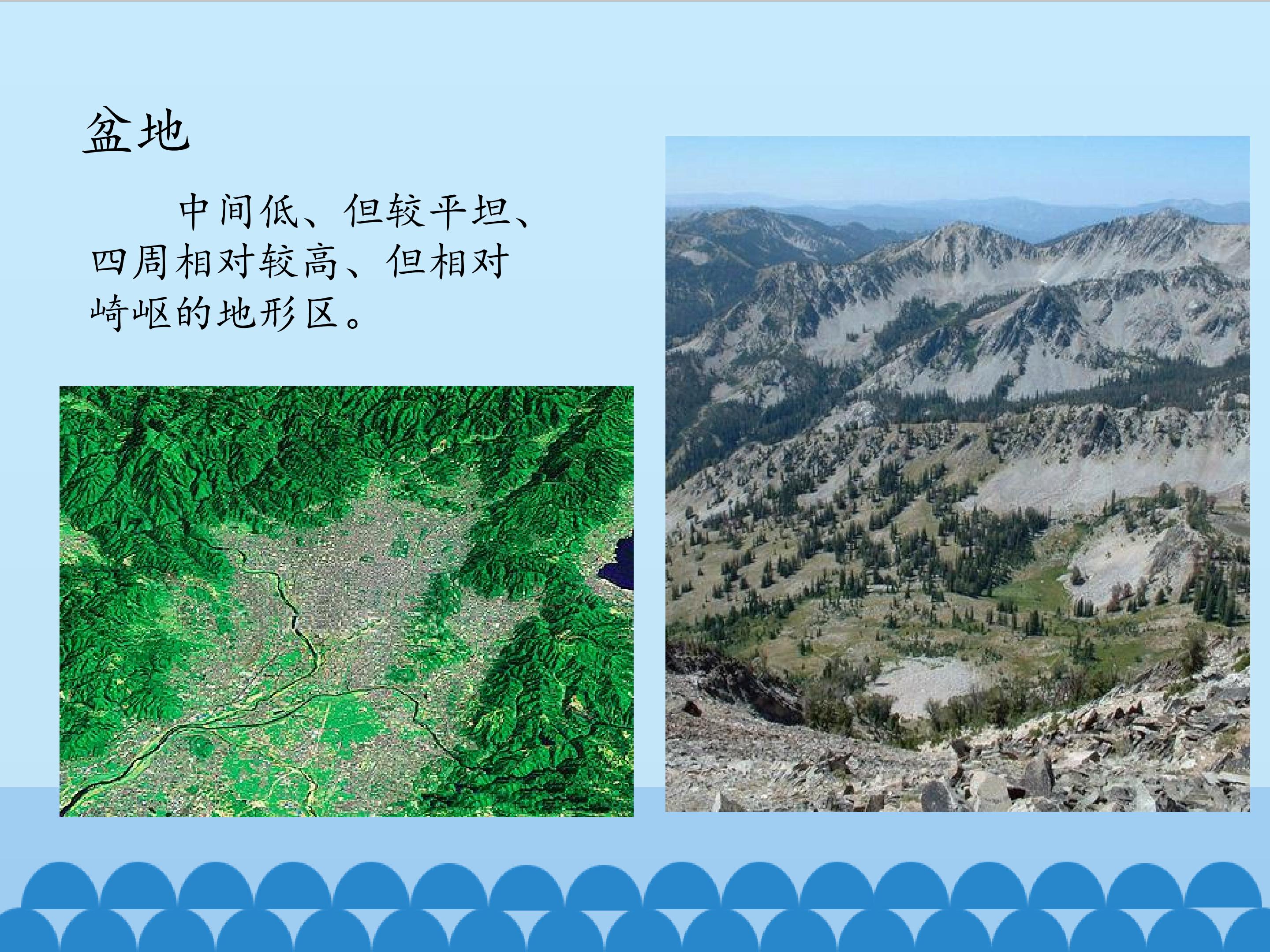 盆地

中间低、但较平坦、四周相对较高、但相对崎岖的地形区。